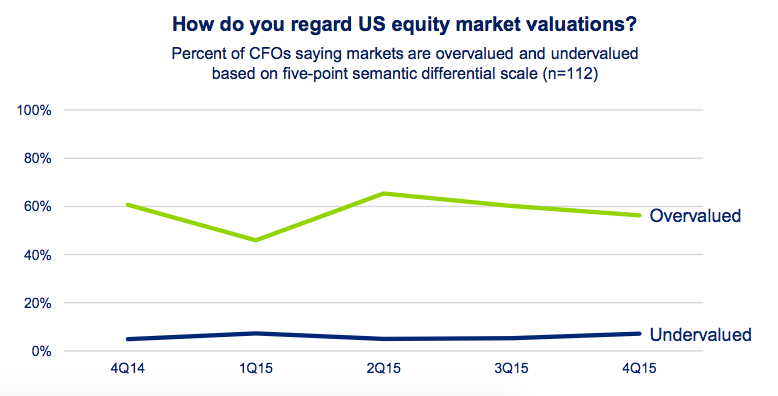 How do you regard US equity market valuations?

Percent of CFOs saying markets are overvalued and undervalued based on five-point semantic differential scale (n=112)

100%
80%
60%
40%
20%
0%

Overvalued
Undervalued

4Q14
1Q15
2Q15
3Q15
4Q15